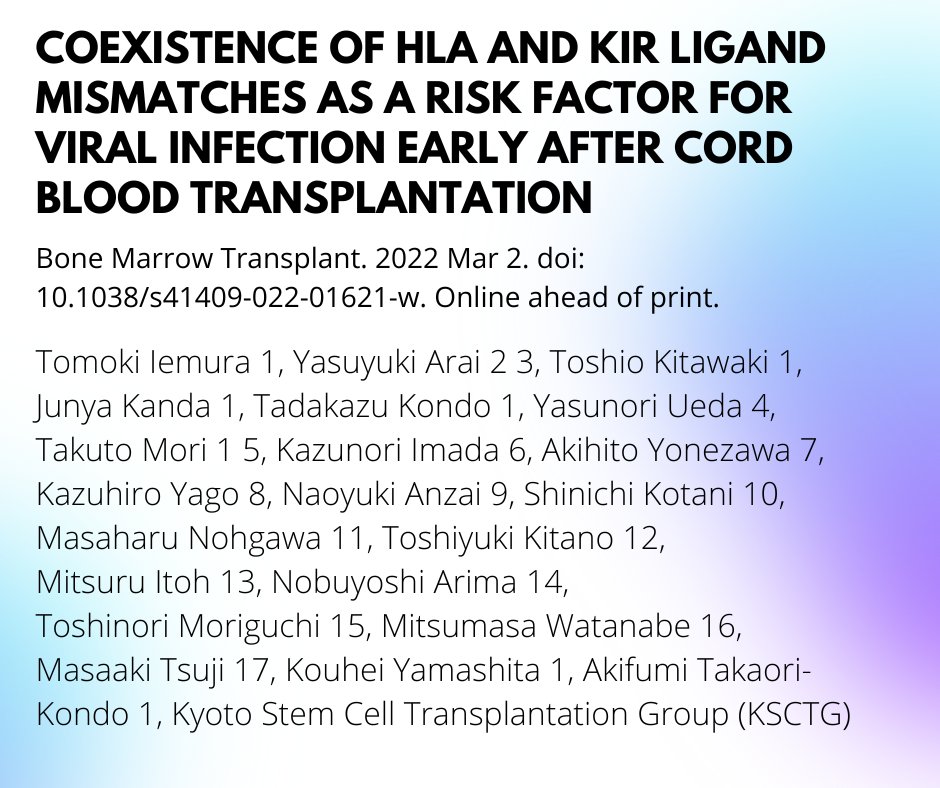 COEXISTENCE OF HLA AND KIR LIGAND MISMATCHES AS A RISK FACTOR FOR VIRAL INFECTION EARLY AFTER CORD BLOOD TRANSPLANTATION

Bone Marrow Transplant. 2022 Mar 2. doi: 10.1038/s41409-022-01621-w. Online ahead of print.

Tomoki Iemura 1, Yasuyuki Arai 2 3, Toshio Kitawaki 1, Junya Kanda 1, Tadakazu Kondo 1, Yasunori Ueda 4, Takuto Mori 1 5, Kazunori Imada 6, Akihito Yonezawa 7, Kazuhiro Yago 8, Naoyuki Anzai 9, Shinichi Kotani 10, Masaharu Nohgawa 11, Toshiyuki Kitano 12, Mitsuru Itoh 13, Nobuyoshi Arima 14, Toshinori Moriguchi 15, Mitsumasa Watanabe 16, Masaaki Tsuji 17, Kouhei Yamashita 1, Akifumi Takaori-Kondo 1, Kyoto Stem Cell Transplantation Group (KSCTG)